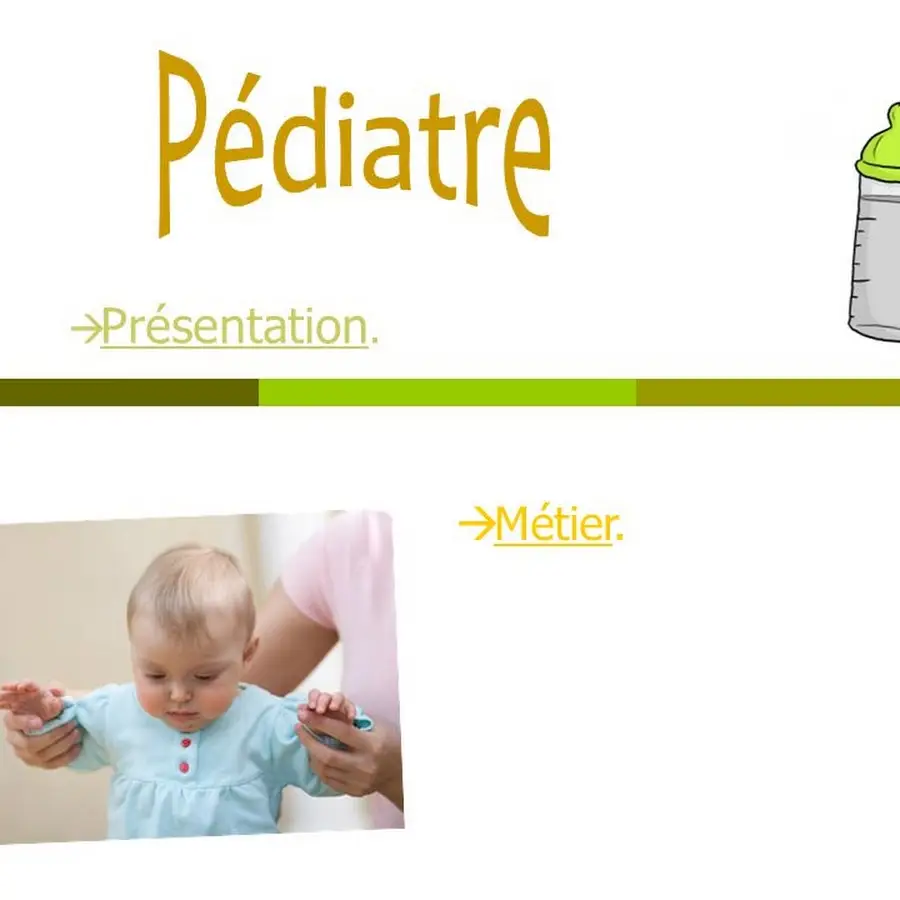 Pédiatre

→Présentation.

→Métier.